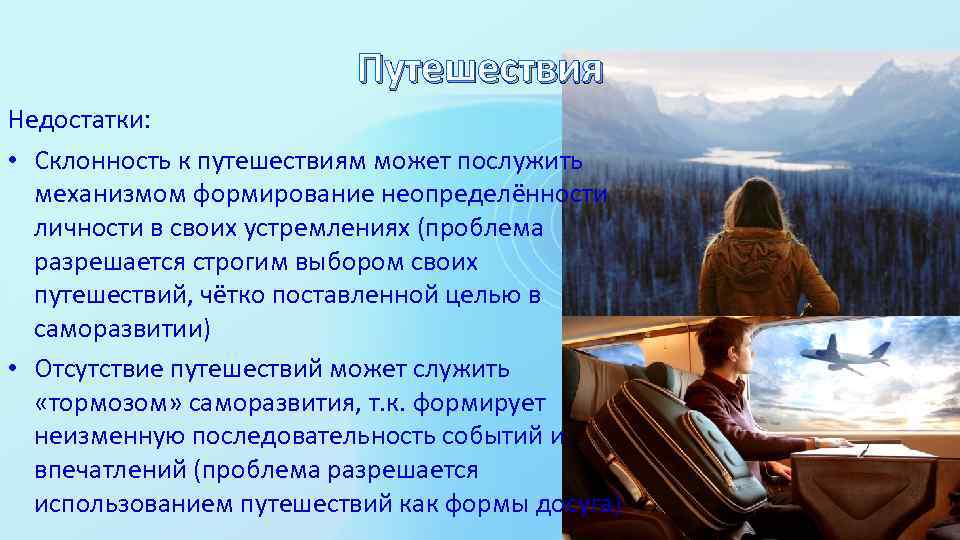 Путешествия

Недостатки:

• Склонность к путешествиям может послужить механизмом формирование неопределённости личности в своих устремлениях (проблема разрешается строгим выбором своих путешествий, чётко поставленной целью в саморазвитии)

• Отсутствие путешествий может служить «тормозом» саморазвития, т.к. формирует неизменную последовательность событий и впечатлений (проблема разрешается использованием путешествий как формы досуга)